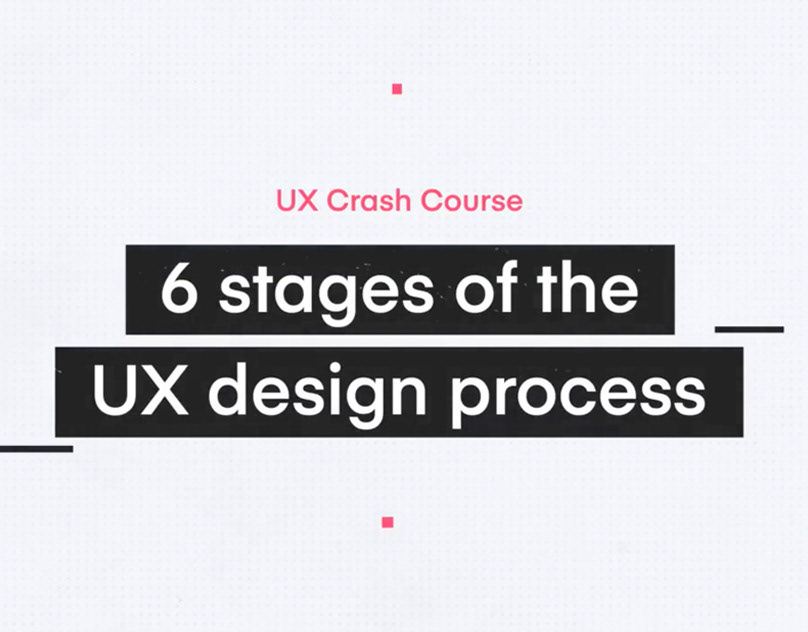 UX Crash Course

6 stages of the UX design process